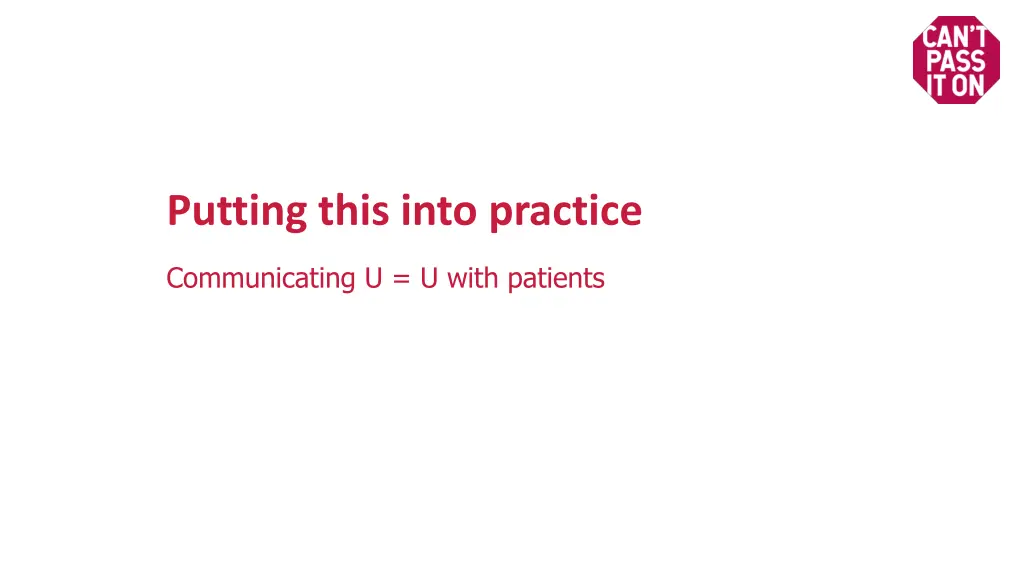 CAN'T PASS IT ON

Putting this into practice

Communicating U = U with patients